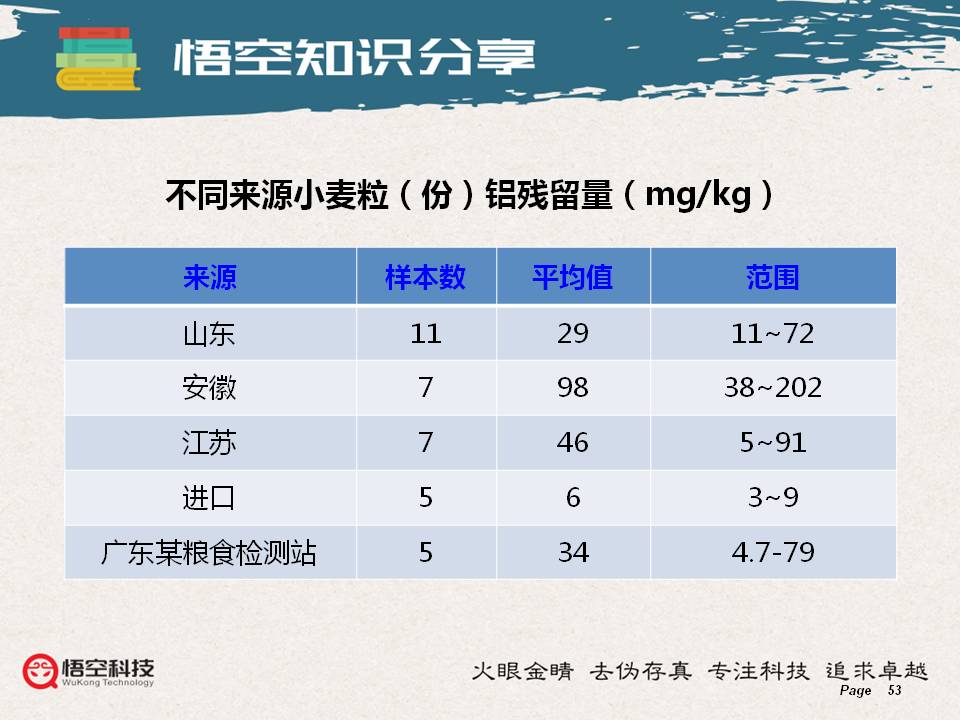 悟空知识分享

不同来源小麦粒（份）铝残留量（mg/kg）

| 来源 | 样本数 | 平均值 | 范围 |
|---|---|---|---|
| 山东 | 11 | 29 | 11~72 |
| 安徽 | 7 | 98 | 38~202 |
| 江苏 | 7 | 46 | 5~91 |
| 进口 | 5 | 6 | 3~9 |
| 广东某粮食检测站 | 5 | 34 | 4.7-79 |

悟空科技
WuKong Technology

火眼金睛 去伪存真 专注科技 追求卓越
Page 53